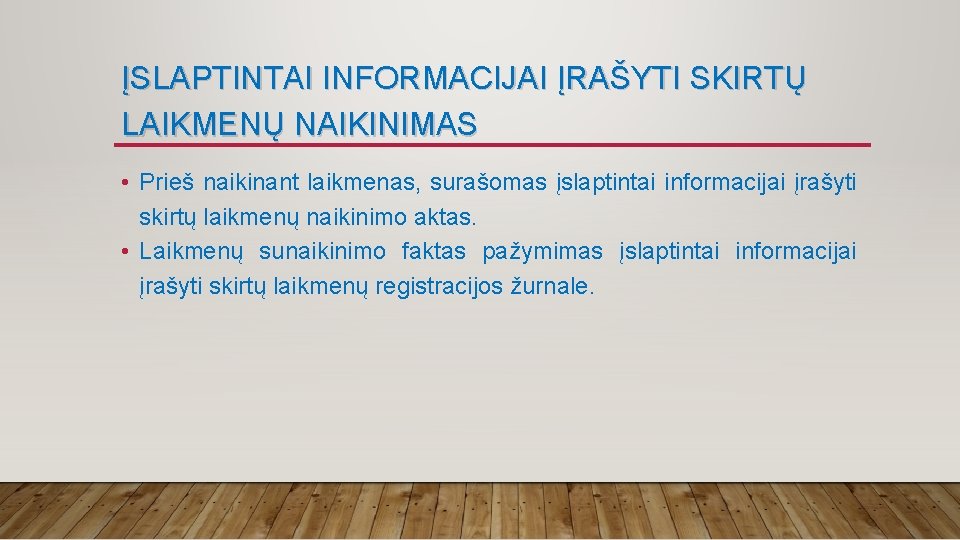 ĮSLAPTINTAI INFORMACIJAI ĮRAŠYTI SKIRTŲ LAIKMENŲ NAIKINIMAS

• Prieš naikinant laikmenas, surašomas įslaptintai informacijai įrašyti skirtų laikmenų naikinimo aktas.
• Laikmenų sunaikinimo faktas pažymimas įslaptintai informacijai įrašyti skirtų laikmenų registracijos žurnale.